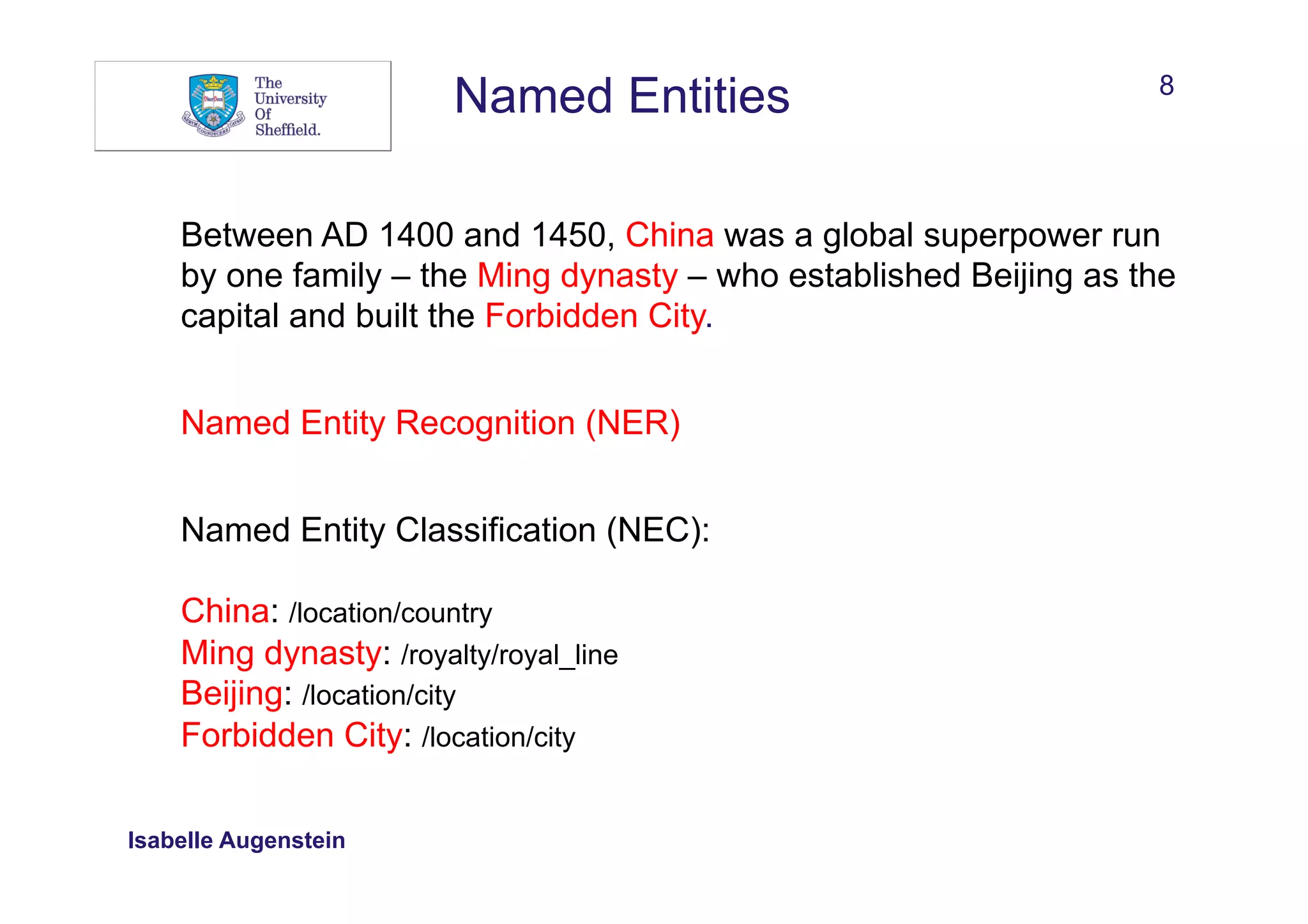 The University Of Sheffield.

Named Entities

8

Between AD 1400 and 1450, China was a global superpower run by one family – the Ming dynasty – who established Beijing as the capital and built the Forbidden City.

Named Entity Recognition (NER)

Named Entity Classification (NEC):

China: /location/country
Ming dynasty: /royalty/royal_line
Beijing: /location/city
Forbidden City: /location/city

Isabelle Augenstein